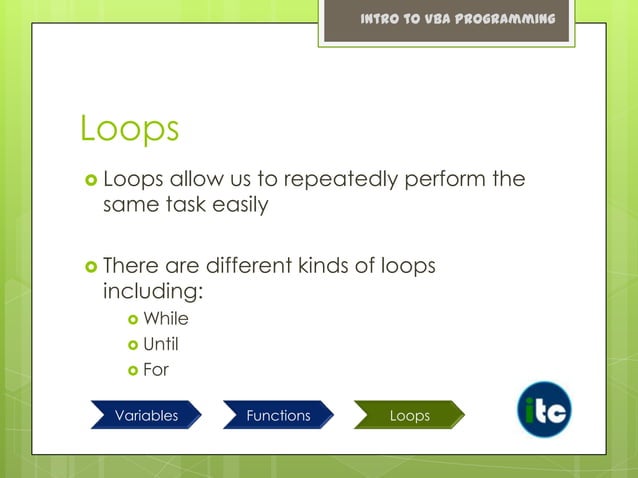 INTRO TO VBA PROGRAMMING

Loops

Loops allow us to repeatedly perform the same task easily

There are different kinds of loops including:

While

Until

For

Variables

Functions

Loops

itc